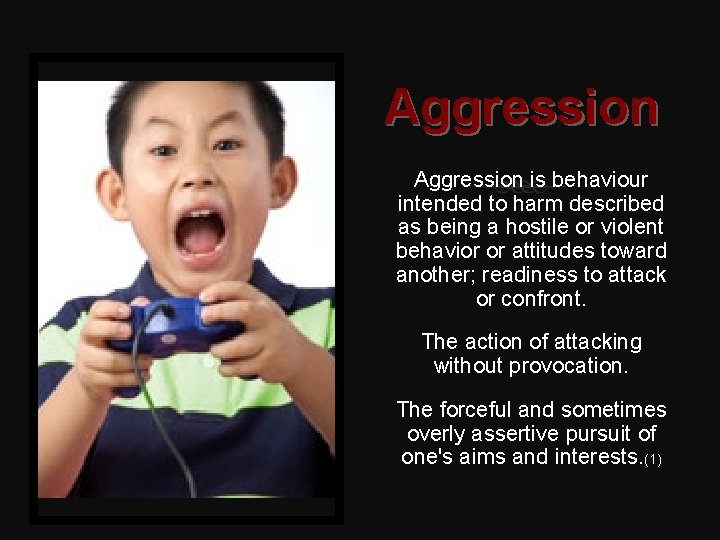 Aggression

Aggression is behaviour intended to harm described as being a hostile or violent behavior or attitudes toward another; readiness to attack or confront.

The action of attacking without provocation.

The forceful and sometimes overly assertive pursuit of one's aims and interests.(1)